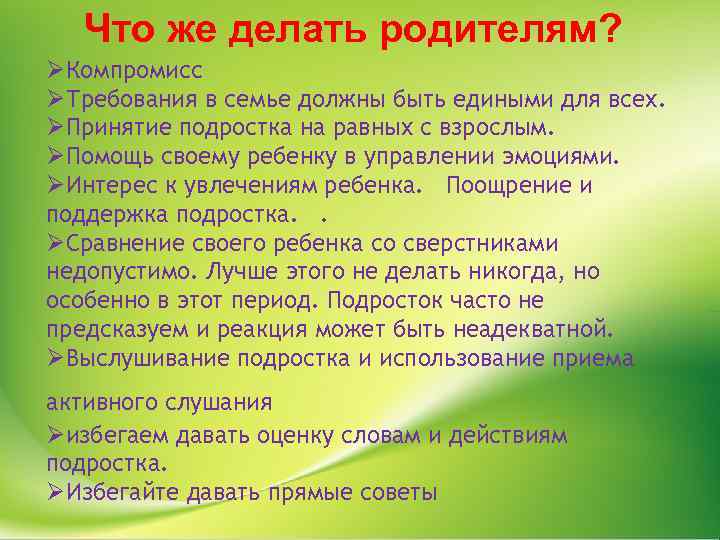 Что же делать родителям?

➢Компромисс
➢Требования в семье должны быть едиными для всех.
➢Принятие подростка на равных с взрослым.
➢Помощь своему ребенку в управлении эмоциями.
➢Интерес к увлечениям ребенка. Поощрение и поддержка подростка. .
➢Сравнение своего ребенка со сверстниками недопустимо. Лучше этого не делать никогда, но особенно в этот период. Подросток часто не предсказуем и реакция может быть неадекватной.
➢Выслушивание подростка и использование приема

активного слушания
➢избегаем давать оценку словам и действиям подростка.
➢Избегайте давать прямые советы